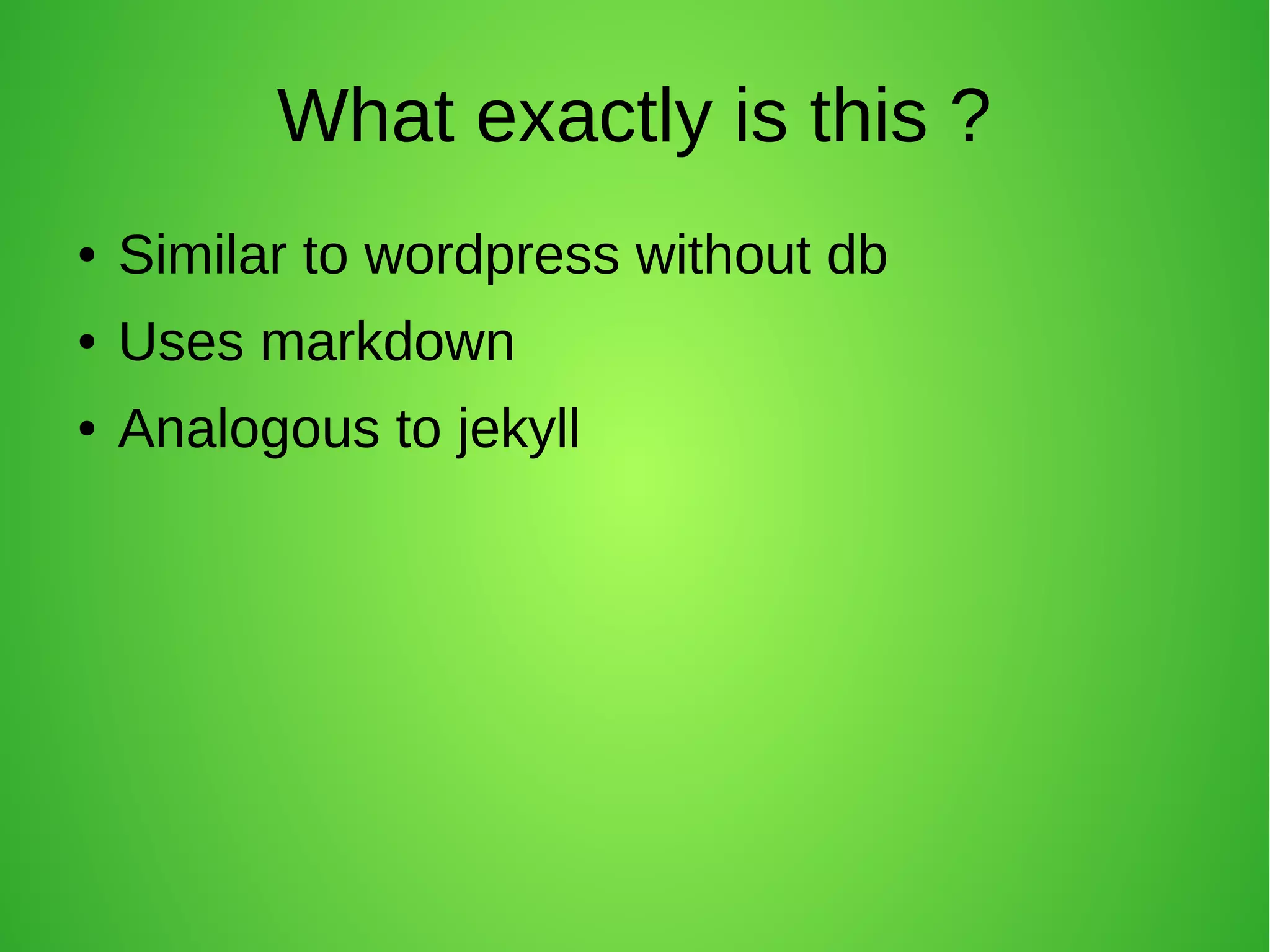 What exactly is this ?

• Similar to wordpress without db
• Uses markdown
• Analogous to jekyll